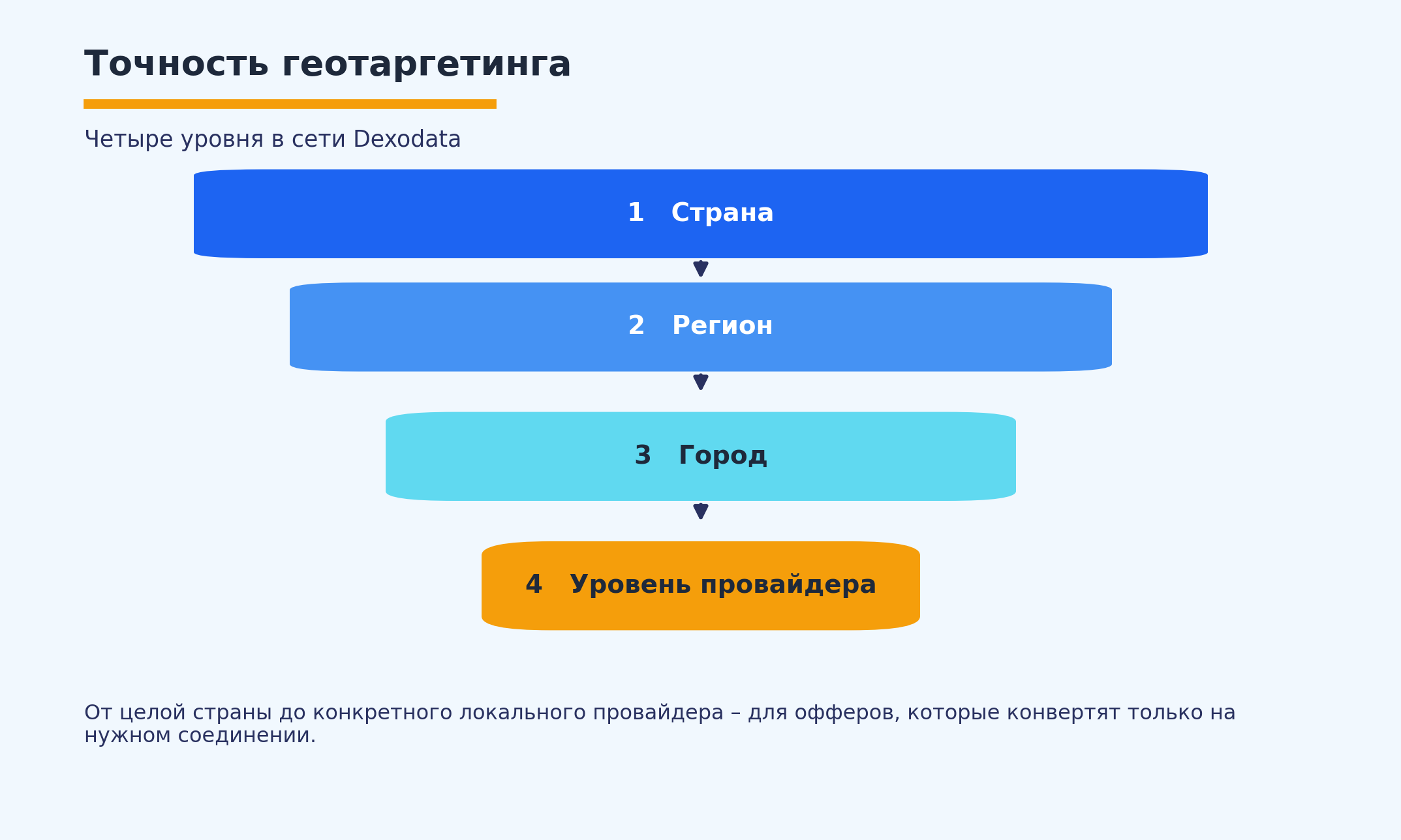 Точность геотаргетинга

Четыре уровня в сети Dexodata

1 Страна

2 Регион

3 Город

4 Уровень провайдера

От целой страны до конкретного локального провайдера – для офферов, которые конвертят только на нужном соединении.